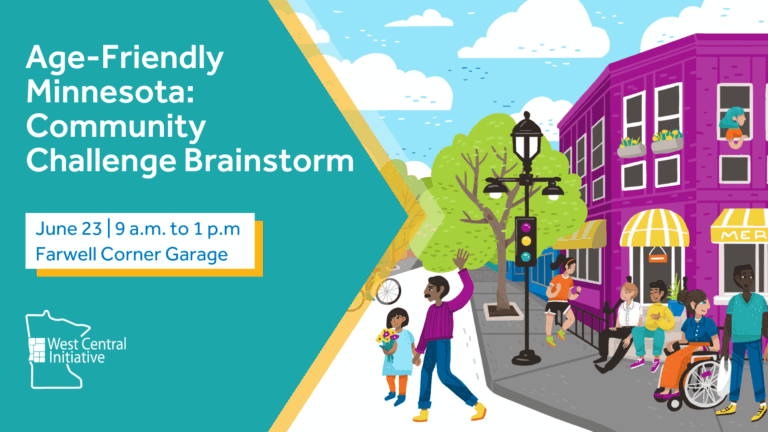 Age-Friendly Minnesota: Community Challenge Brainstorm

June 23 | 9 a.m. to 1 p.m
Farwell Corner Garage

West Central Initiative

MER